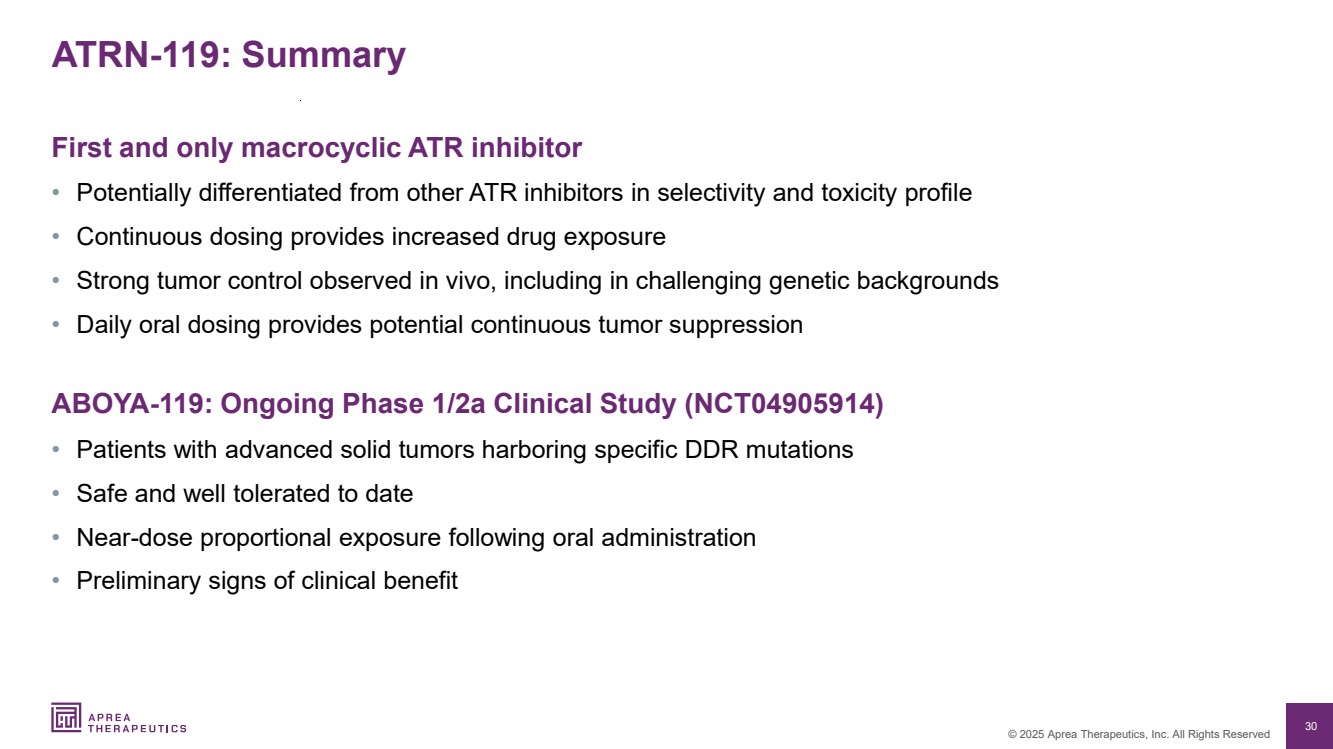 ATRN-119: Summary

First and only macrocyclic ATR inhibitor

• Potentially differentiated from other ATR inhibitors in selectivity and toxicity profile
• Continuous dosing provides increased drug exposure
• Strong tumor control observed in vivo, including in challenging genetic backgrounds
• Daily oral dosing provides potential continuous tumor suppression

ABOYA-119: Ongoing Phase 1/2a Clinical Study (NCT04905914)

• Patients with advanced solid tumors harboring specific DDR mutations
• Safe and well tolerated to date
• Near-dose proportional exposure following oral administration
• Preliminary signs of clinical benefit

APREA THERAPEUTICS

© 2025 Aprea Therapeutics, Inc. All Rights Reserved

30